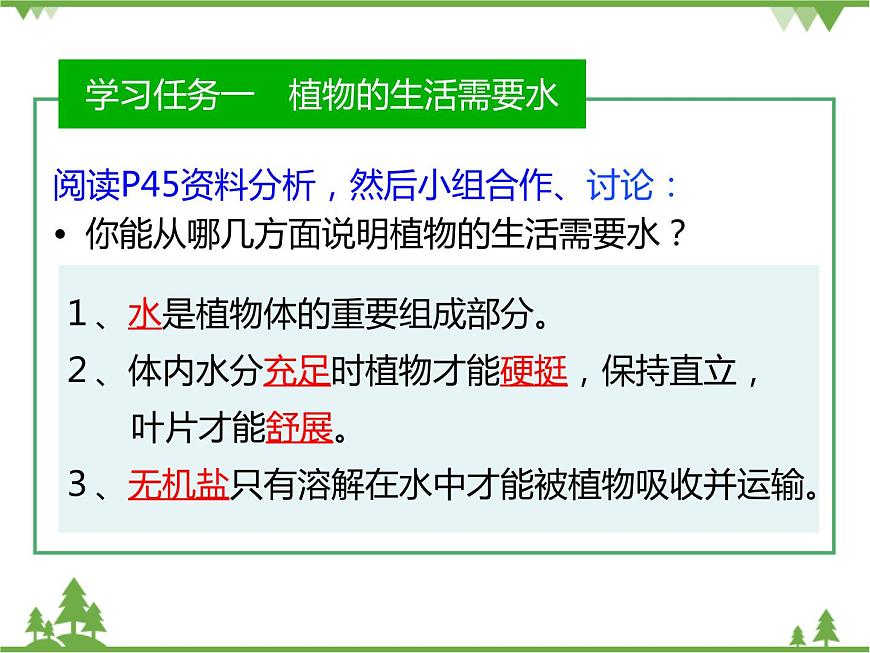 学习任务一　植物的生活需要水

阅读P45资料分析，然后小组合作、讨论：

• 你能从哪几方面说明植物的生活需要水？

1、水是植物体的重要组成部分。

2、体内水分充足时植物才能硬挺，保持直立，叶片才能舒展。

3、无机盐只有溶解在水中才能被植物吸收并运输。